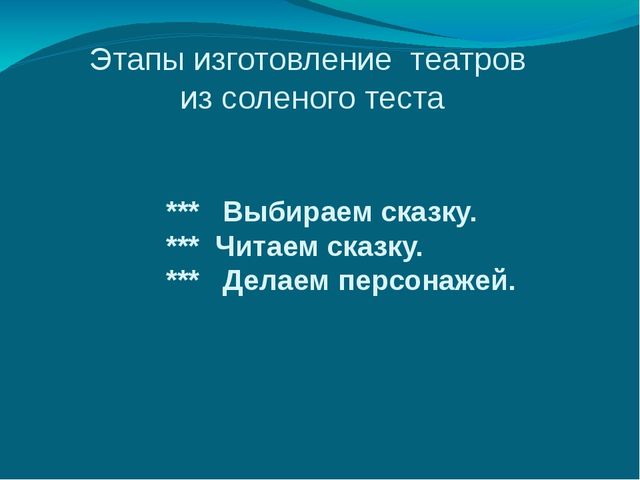 Этапы изготовление театров из соленого теста

*** Выбираем сказку.
*** Читаем сказку.
*** Делаем персонажей.